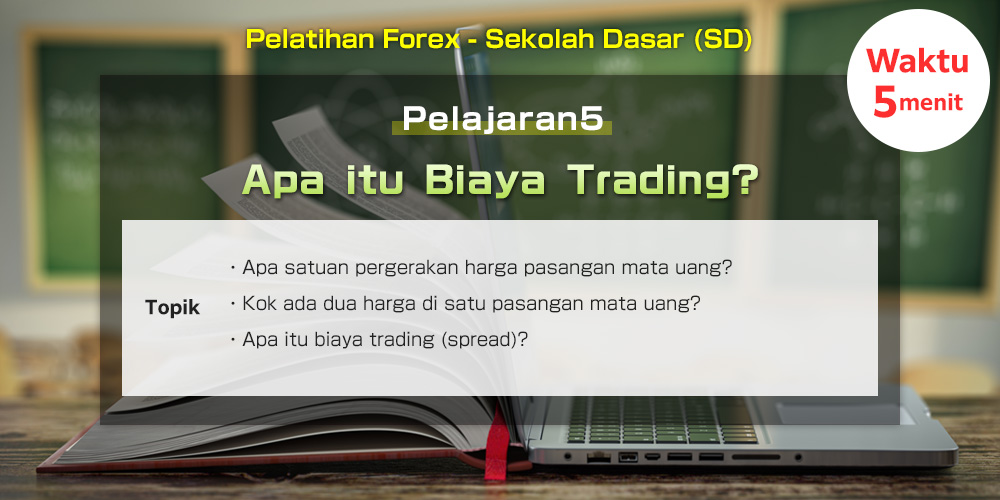 Pelatihan Forex - Sekolah Dasar (SD)

Waktu 5 menit

Pelajaran5

Apa itu Biaya Trading?

Topik

・Apa satuan pergerakan harga pasangan mata uang?
・Kok ada dua harga di satu pasangan mata uang?
・Apa itu biaya trading (spread)?